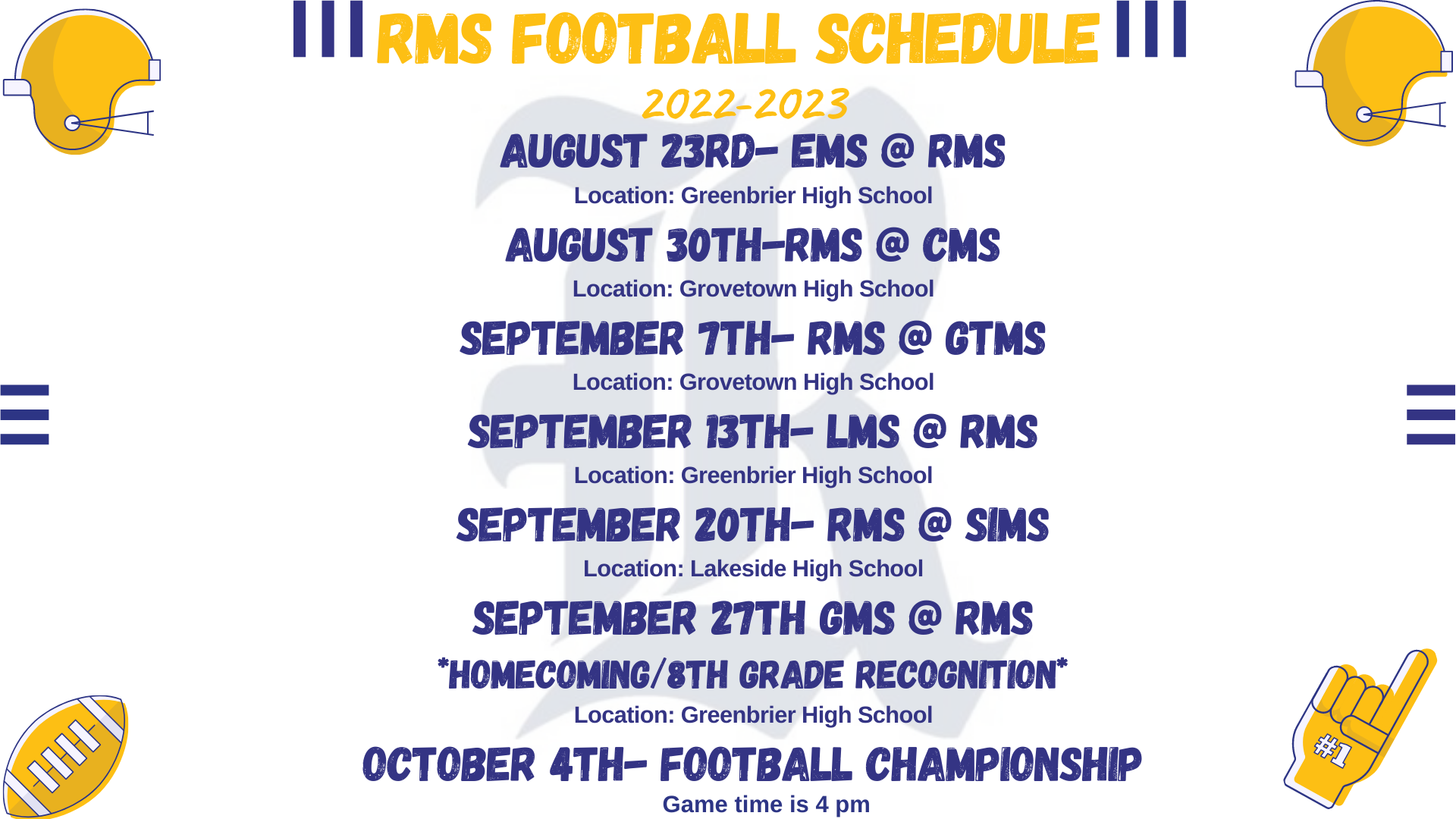 RMS FOOTBALL SCHEDULE

2022-2023

AUGUST 23RD- EMS @ RMS

Location: Greenbrier High School

AUGUST 30TH-RMS @ CMS

Location: Grovetown High School

SEPTEMBER 7TH- RMS @ GTMS

Location: Grovetown High School

SEPTEMBER 13TH- LMS @ RMS

Location: Greenbrier High School

SEPTEMBER 20TH- RMS @ SIMS

Location: Lakeside High School

SEPTEMBER 27TH GMS @ RMS

*HOMECOMING/8TH GRADE RECOGNITION*

Location: Greenbrier High School

OCTOBER 4TH- FOOTBALL CHAMPIONSHIP

Game time is 4 pm

#1